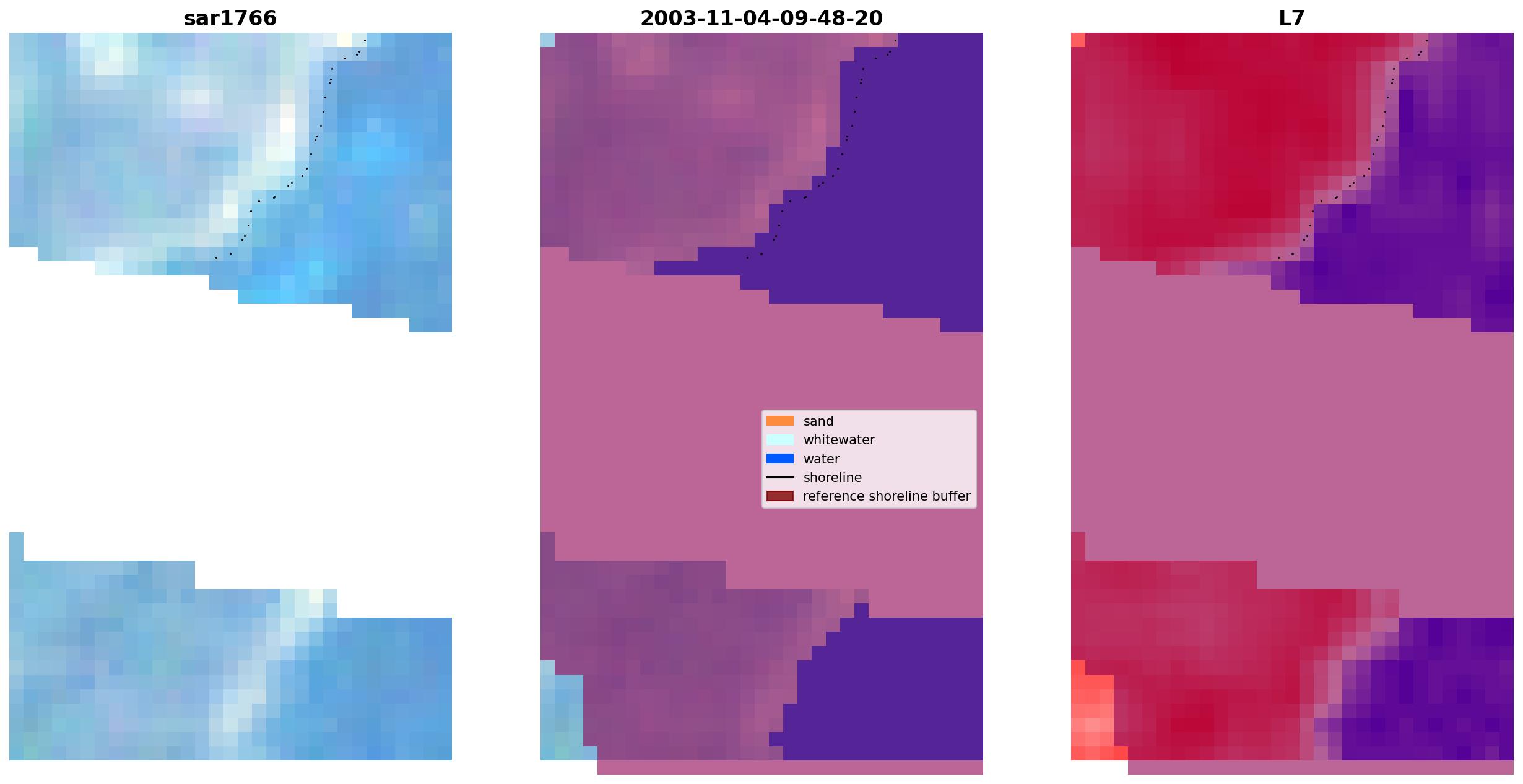 sar1766

2003-11-04-09-48-20

L7

sand
whitewater
water
shoreline
reference shoreline buffer